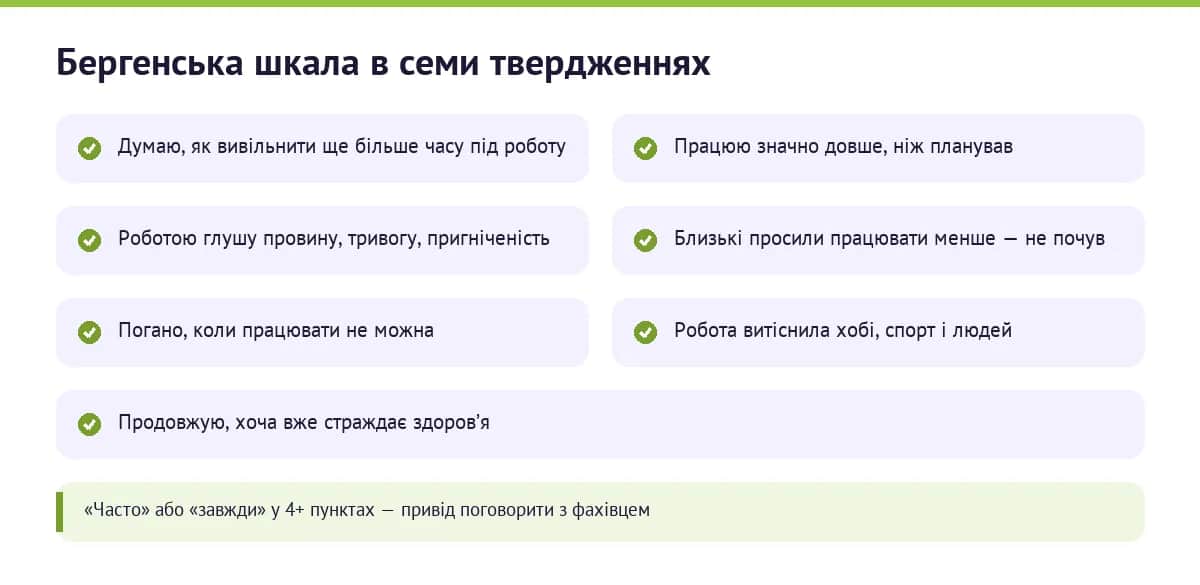 Бергенська шкала в семи твердженнях

Думаю, як вивільнити ще більше часу під роботу

Працюю значно довше, ніж планував

Роботою глушу провину, тривогу, пригніченість

Близькі просили працювати менше — не почув

Погано, коли працювати не можна

Робота витіснила хобі, спорт і людей

Продовжую, хоча вже страждає здоров'я

«Часто» або «завжди» у 4+ пунктах — привід поговорити з фахівцем